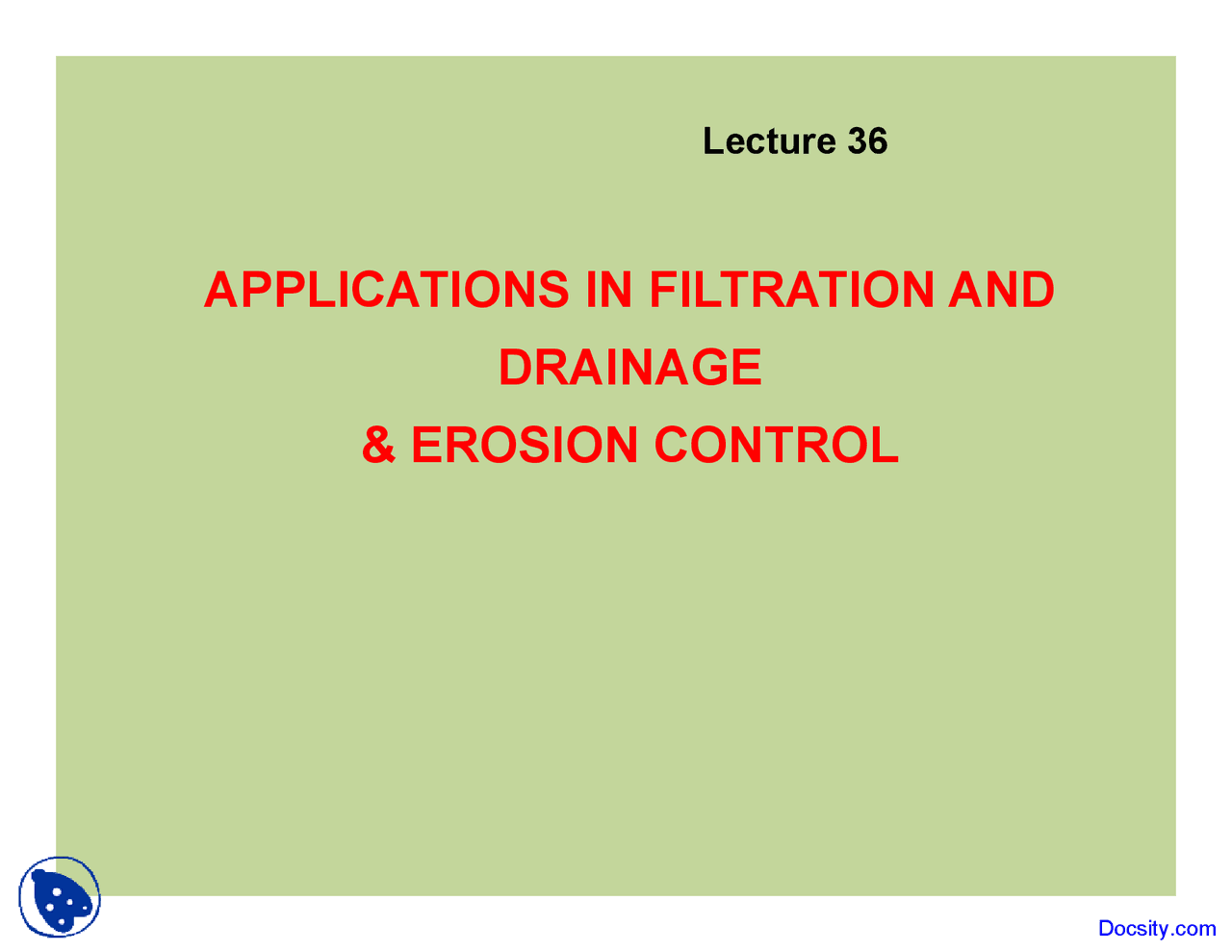 Lecture 36

APPLICATIONS IN FILTRATION AND DRAINAGE
& EROSION CONTROL

Docsity.com